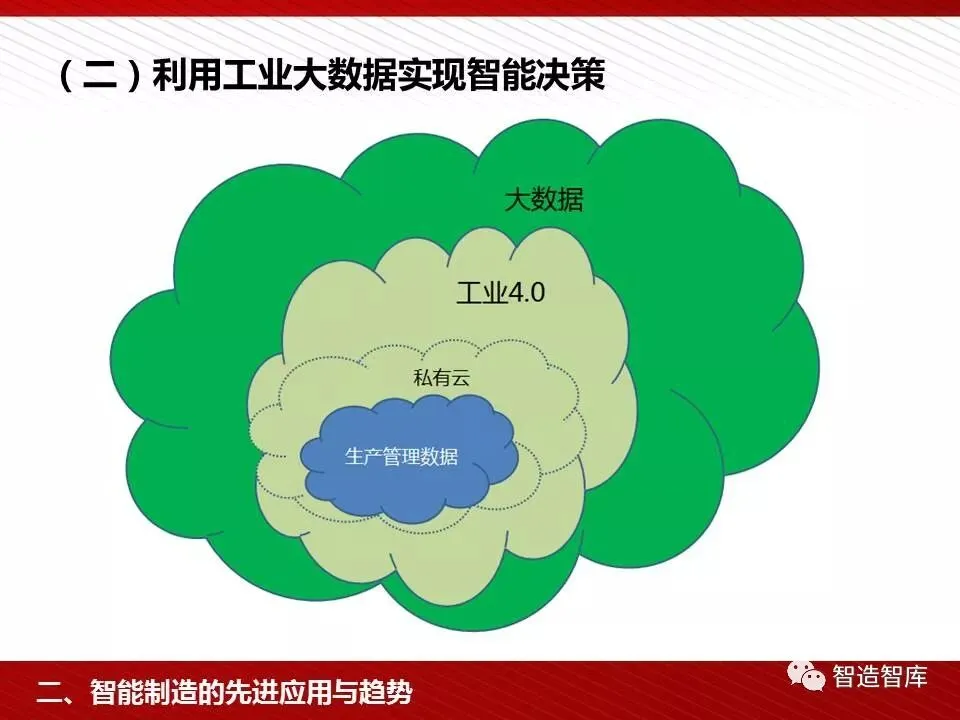 （二）利用工业大数据实现智能决策

大数据

工业4.0

私有云

生产管理数据

二、智能制造的先进应用与趋势

智造智库